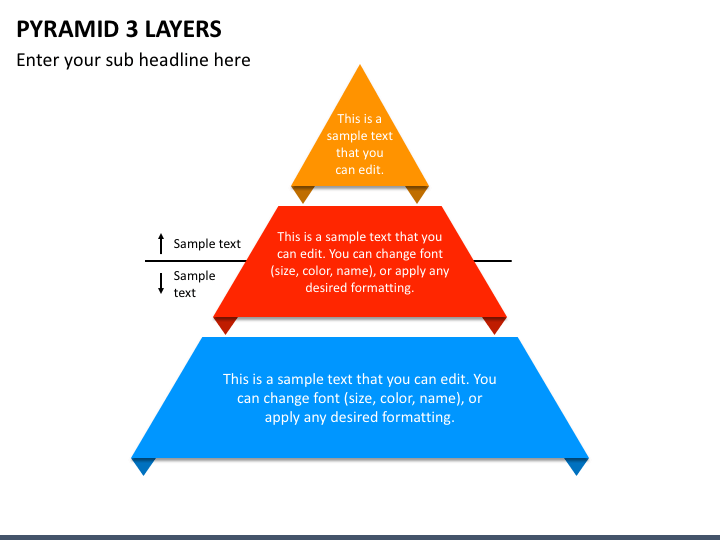 PYRAMID 3 LAYERS

Enter your sub headline here

This is a sample text that you can edit.

Sample text

Sample text

This is a sample text that you can edit. You can change font (size, color, name), or apply any desired formatting.

This is a sample text that you can edit. You can change font (size, color, name), or apply any desired formatting.